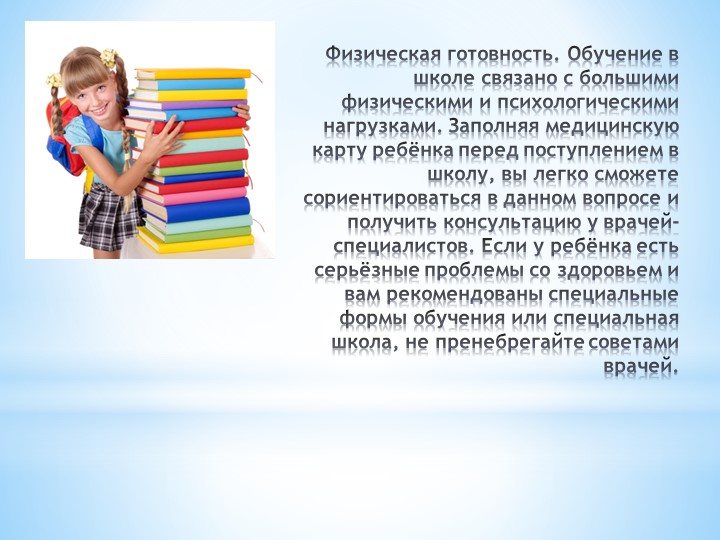 Физическая готовность. Обучение в школе связано с большими физическими и психологическими нагрузками. Заполняя медицинскую карту ребёнка перед поступлением в школу, вы легко сможете сориентироваться в данном вопросе и получить консультацию у врачей-специалистов. Если у ребёнка есть серьёзные проблемы со здоровьем и вам рекомендованы специальные формы обучения или специальная школа, не пренебрегайте советами врачей.